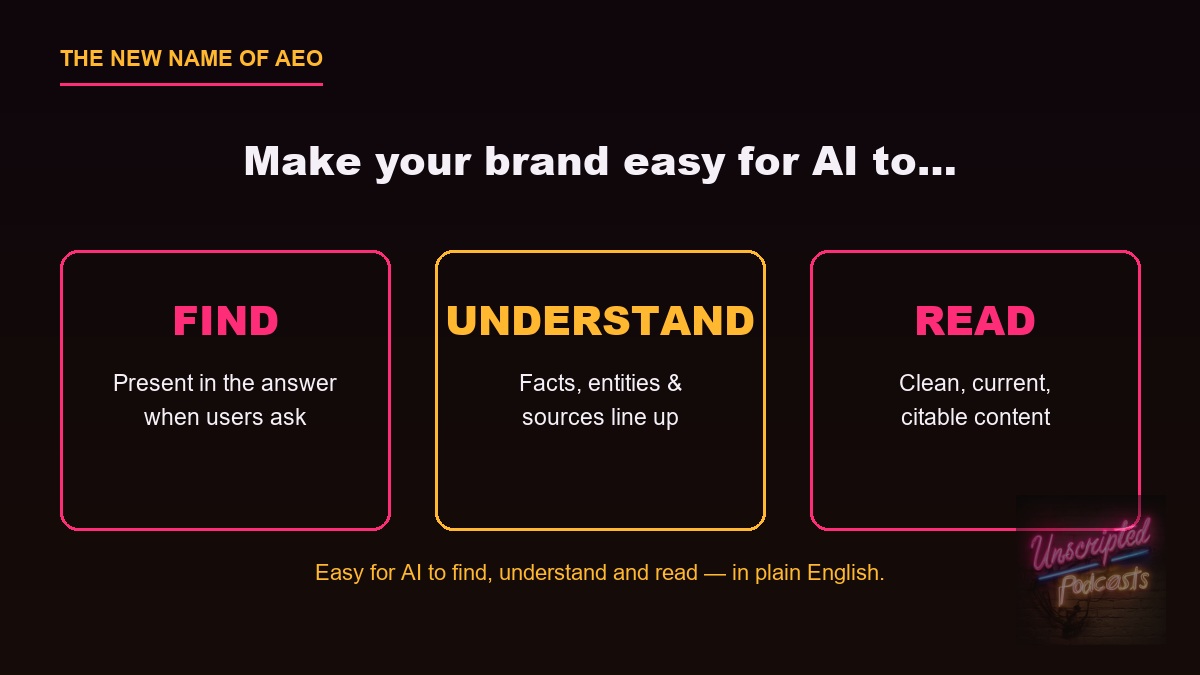 THE NEW NAME OF AEO

Make your brand easy for AI to...

FIND
Present in the answer when users ask

UNDERSTAND
Facts, entities & sources line up

READ
Clean, current, citable content

Easy for AI to find, understand and read — in plain English.

Unscripted Podcasts